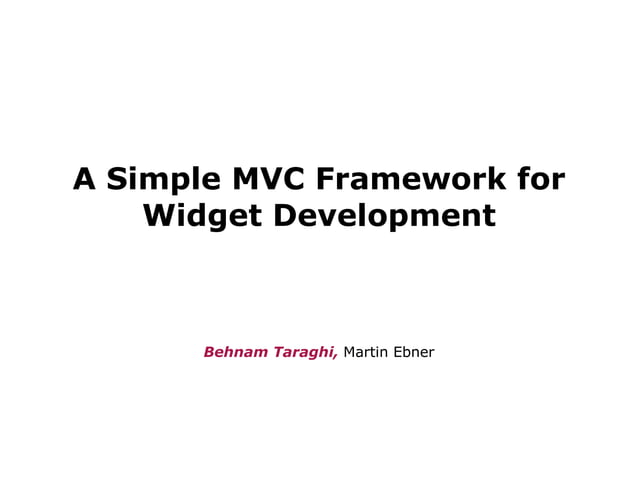 A Simple MVC Framework for Widget Development

Behnam Taraghi, Martin Ebner